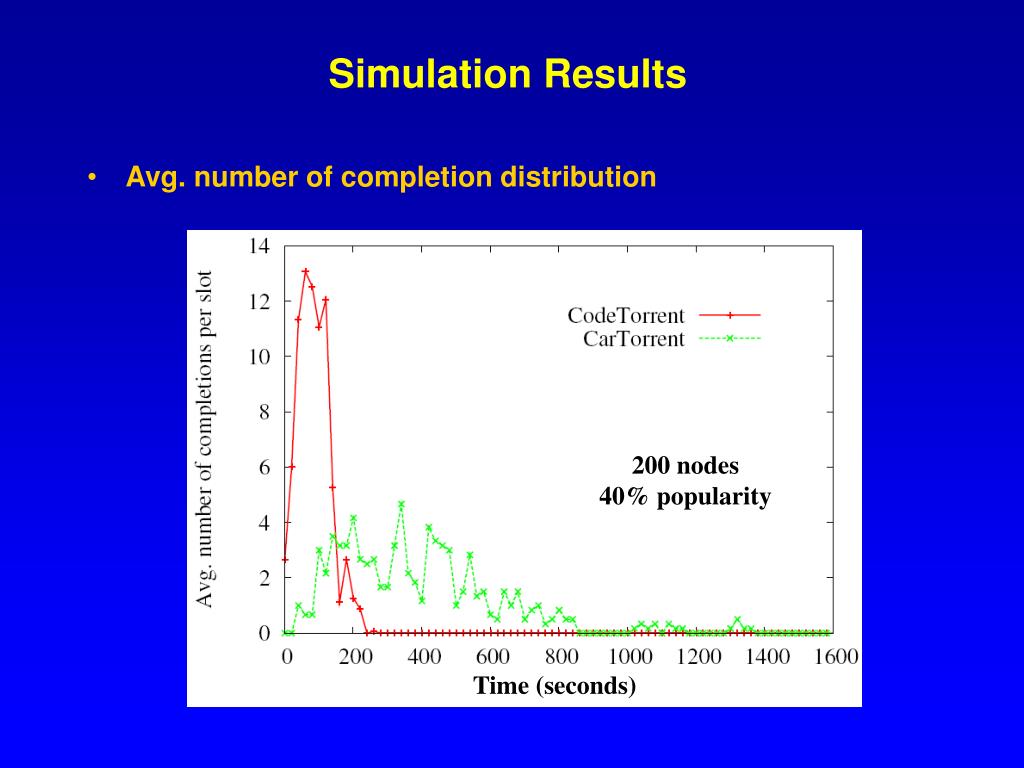 Simulation Results

• Avg. number of completion distribution

Avg. number of completions per slot

14
12
10
8
6
4
2
0

CodeTorrent
CarTorrent

200 nodes
40% popularity

0 200 400 600 800 1000 1200 1400 1600

Time (seconds)